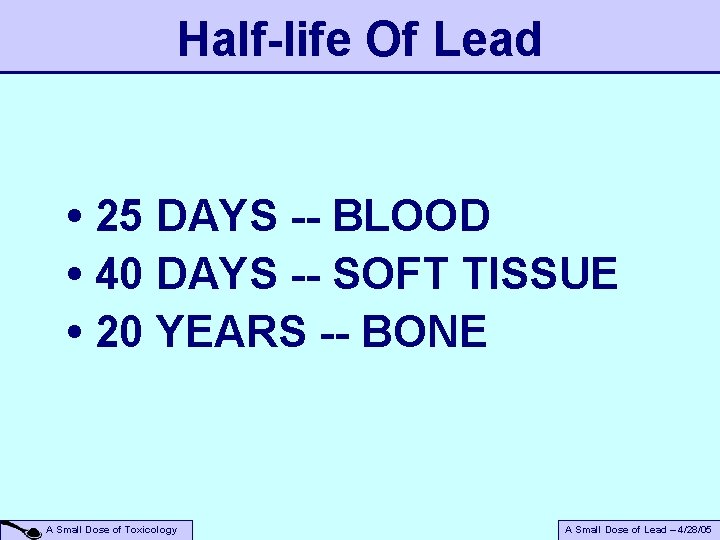 Half-life Of Lead

• 25 DAYS -- BLOOD
• 40 DAYS -- SOFT TISSUE
• 20 YEARS -- BONE

A Small Dose of Toxicology

A Small Dose of Lead – 4/28/05